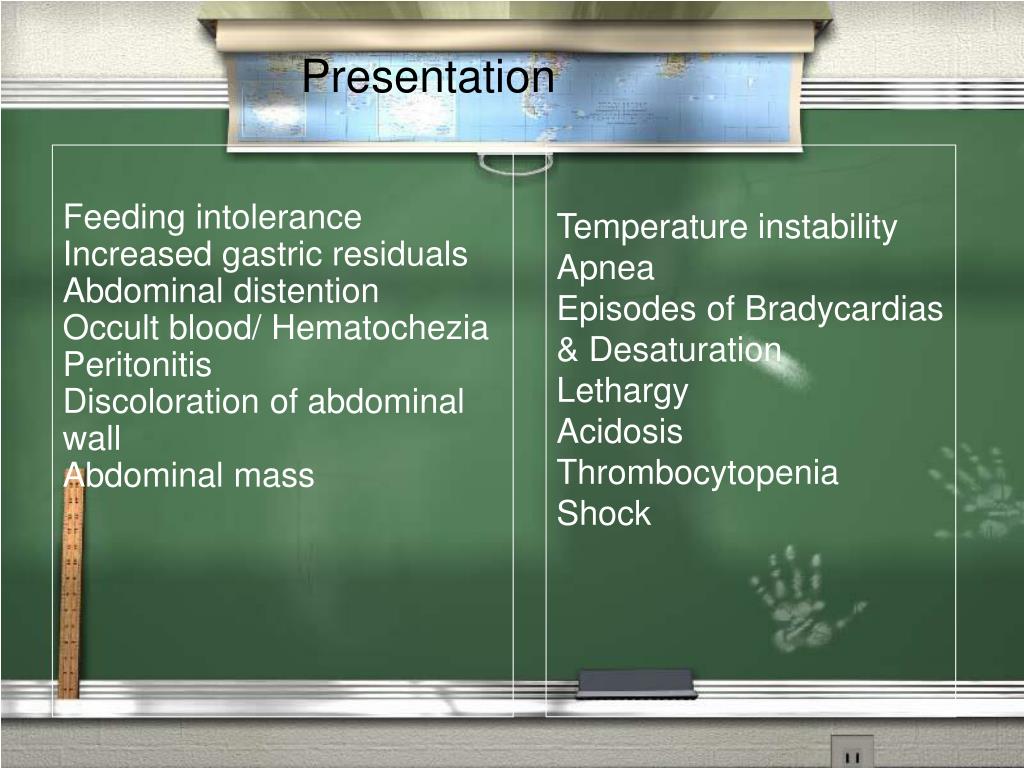 Presentation

Feeding intolerance
Increased gastric residuals
Abdominal distention
Occult blood/ Hematochezia
Peritonitis
Discoloration of abdominal wall
Abdominal mass

Temperature instability
Apnea
Episodes of Bradycardias & Desaturation
Lethargy
Acidosis
Thrombocytopenia
Shock